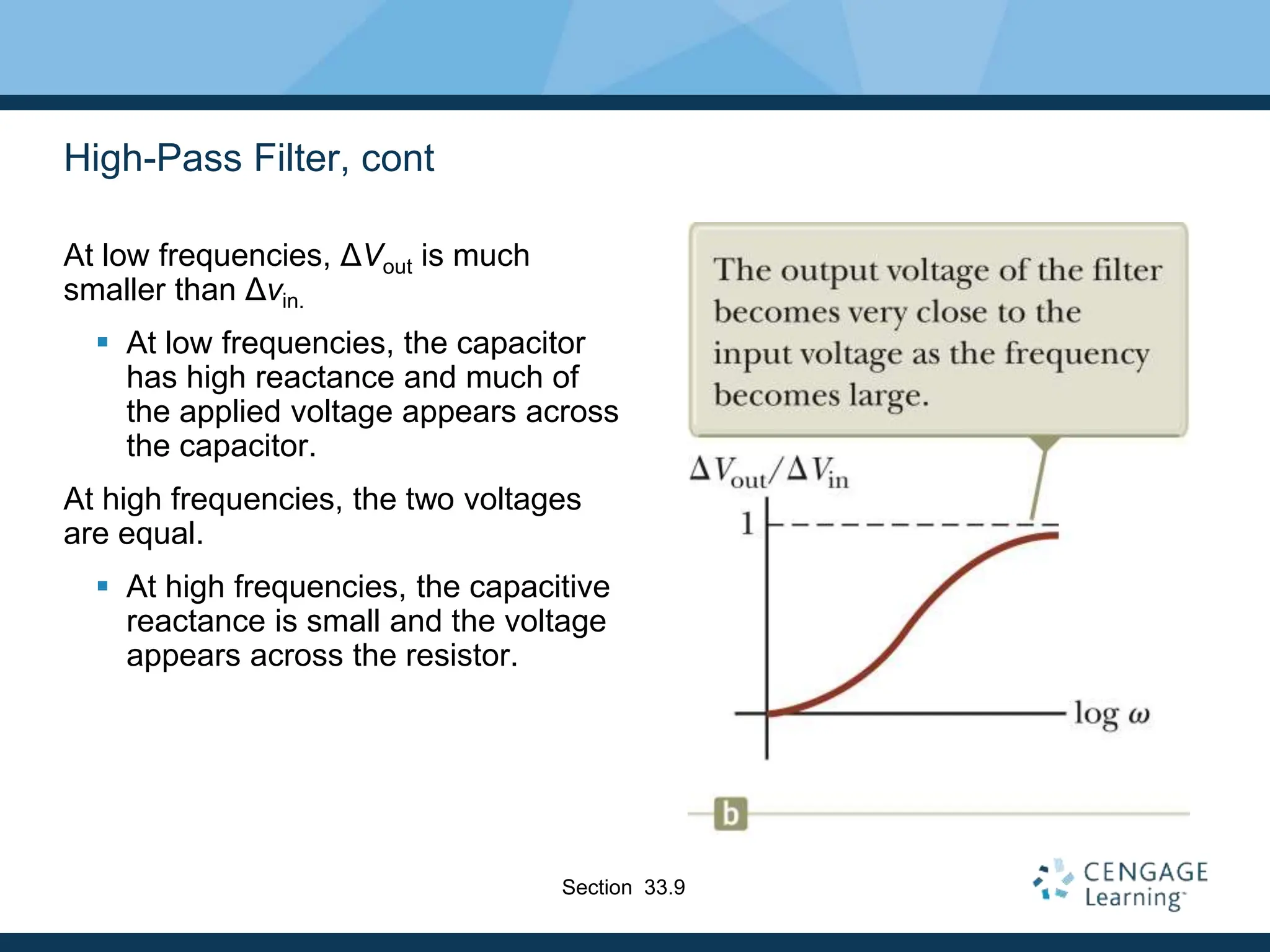 High-Pass Filter, cont

At low frequencies, $\Delta V_{out}$ is much smaller than $\Delta v_{in.}$

▪ At low frequencies, the capacitor has high reactance and much of the applied voltage appears across the capacitor.

At high frequencies, the two voltages are equal.

▪ At high frequencies, the capacitive reactance is small and the voltage appears across the resistor.

The output voltage of the filter becomes very close to the input voltage as the frequency becomes large.

$\Delta V_{out}/\Delta V_{in}$

1

log $\omega$

b

Section 33.9

CENGAGE Learning